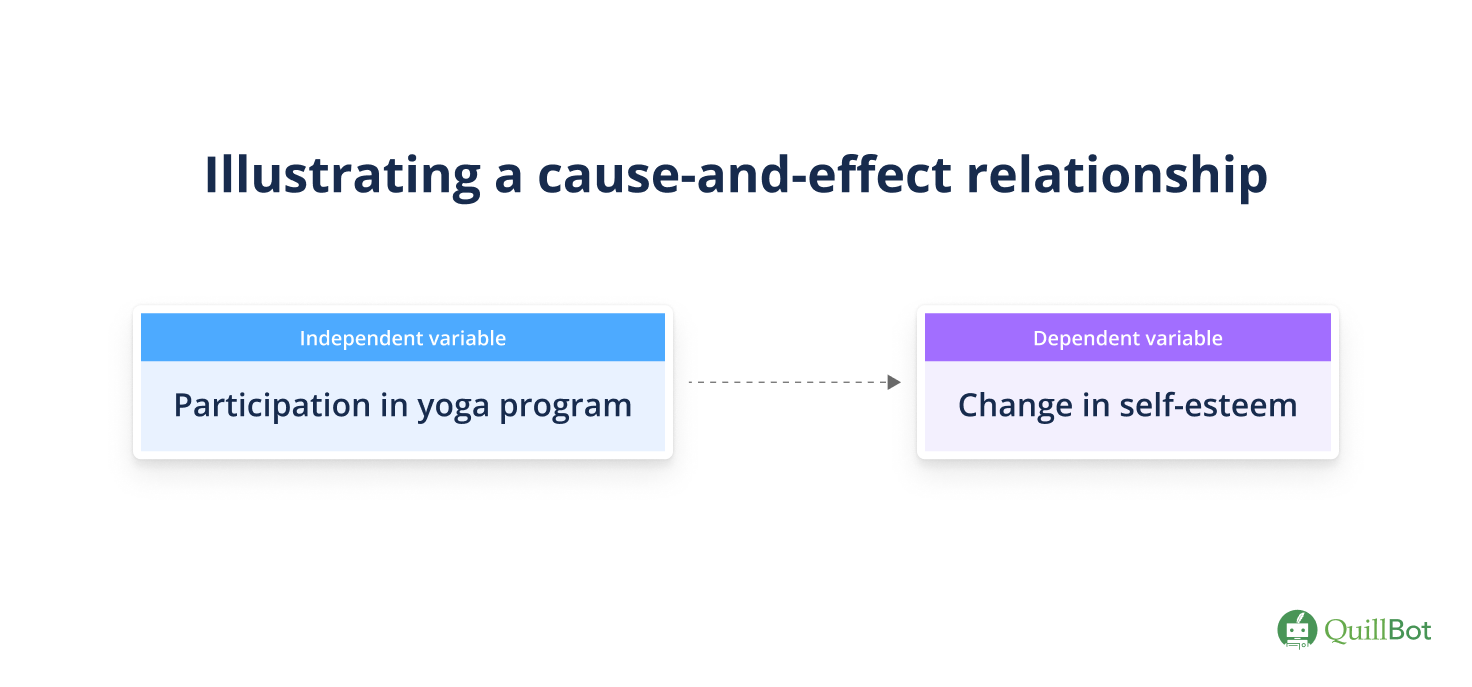 Illustrating a cause-and-effect relationship

Independent variable

Participation in yoga program

Dependent variable

Change in self-esteem

QuillBot